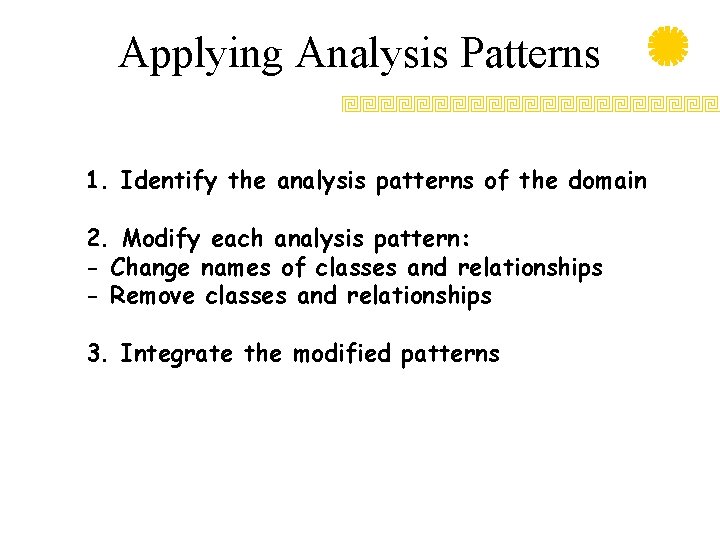 Applying Analysis Patterns

1. Identify the analysis patterns of the domain

2. Modify each analysis pattern:
- Change names of classes and relationships
- Remove classes and relationships

3. Integrate the modified patterns